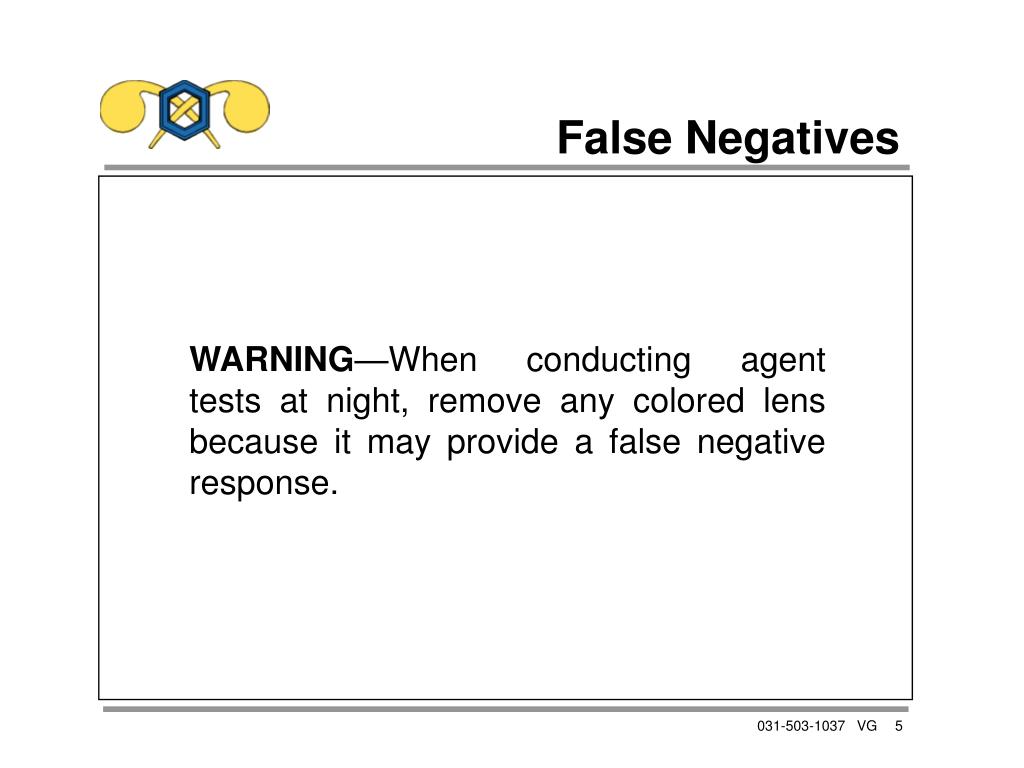 False Negatives

WARNING—When conducting agent tests at night, remove any colored lens because it may provide a false negative response.

031-503-1037 VG 5